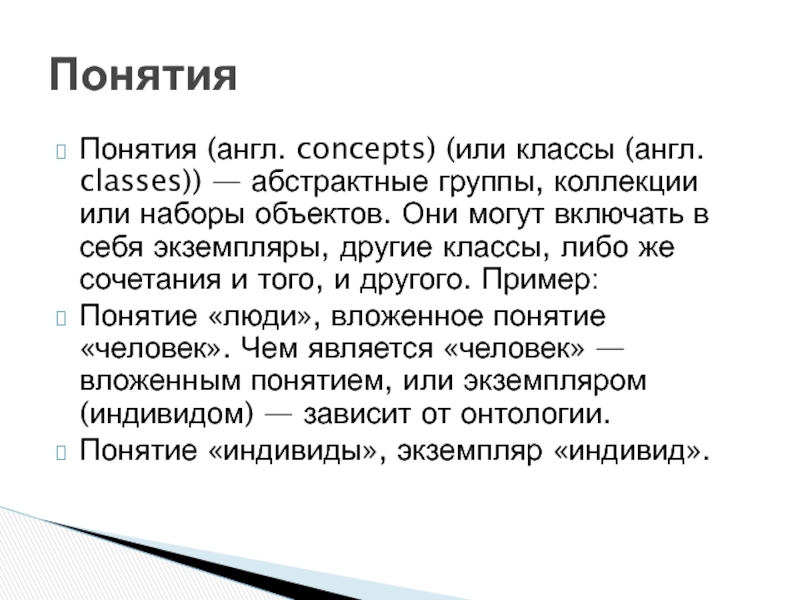 Понятия

Понятия (англ. concepts) (или классы (англ. classes)) — абстрактные группы, коллекции или наборы объектов. Они могут включать в себя экземпляры, другие классы, либо же сочетания и того, и другого. Пример:

Понятие «люди», вложенное понятие «человек». Чем является «человек» — вложенным понятием, или экземпляром (индивидом) — зависит от онтологии.

Понятие «индивиды», экземпляр «индивид».